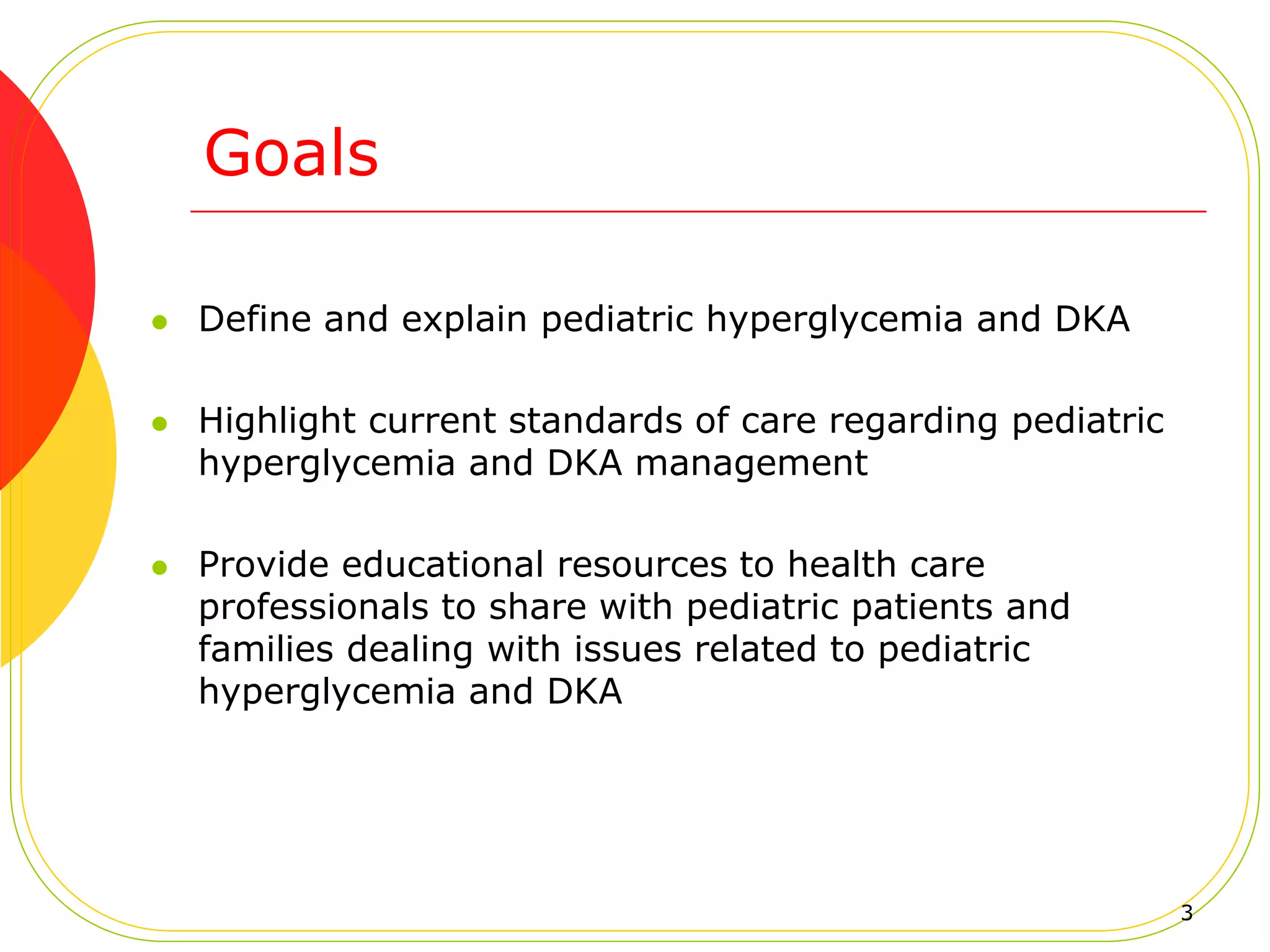 Goals

- Define and explain pediatric hyperglycemia and DKA

- Highlight current standards of care regarding pediatric hyperglycemia and DKA management

- Provide educational resources to health care professionals to share with pediatric patients and families dealing with issues related to pediatric hyperglycemia and DKA

3